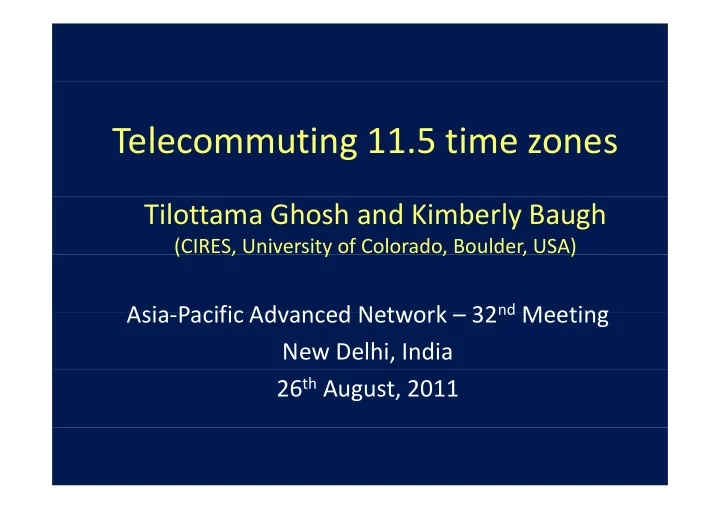 Telecommuting 11.5 time zones

Tilottama Ghosh and Kimberly Baugh
(CIRES, University of Colorado, Boulder, USA)

Asia-Pacific Advanced Network – 32$^{nd}$ Meeting
New Delhi, India
26$^{th}$ August, 2011